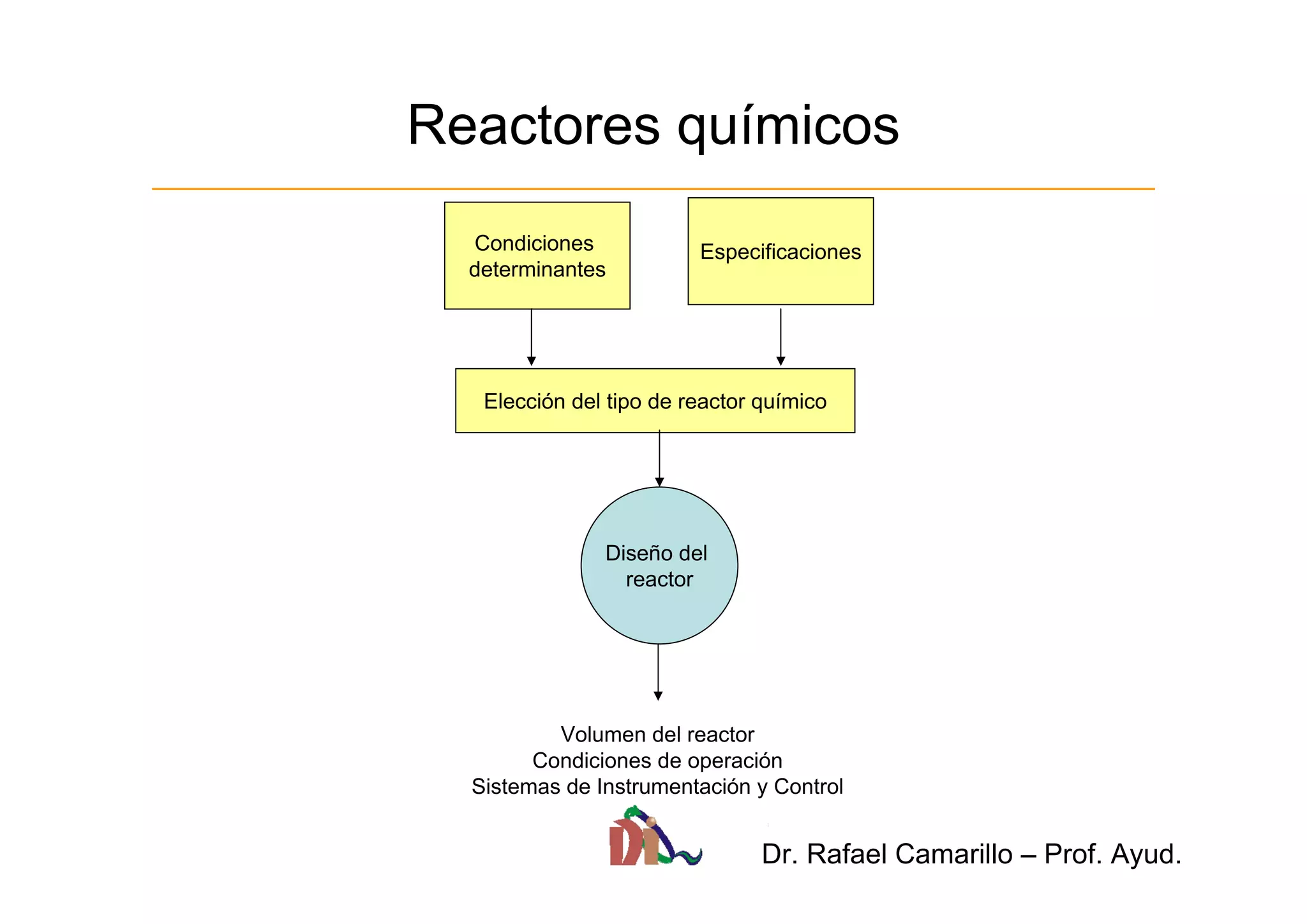 Reactores químicos

Condiciones determinantes

Especificaciones

Elección del tipo de reactor químico

Diseño del reactor

Volumen del reactor
Condiciones de operación
Sistemas de Instrumentación y Control

DI

Dr. Rafael Camarillo – Prof. Ayud.